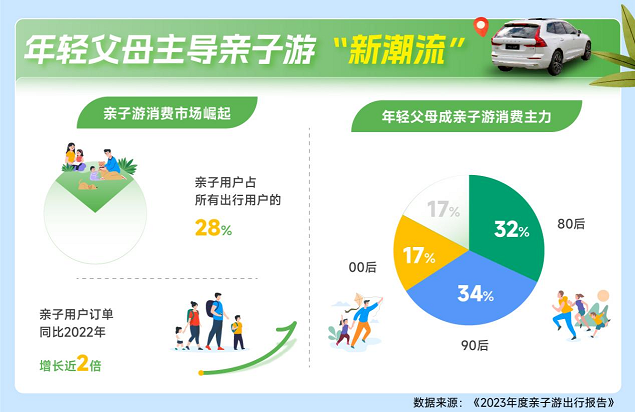 年轻父母主导亲子游“新潮流”

亲子游消费市场崛起

亲子用户占所有出行用户的

28%

亲子用户订单同比2022年

增长近2倍

年轻父母成亲子游消费主力

17%

32%

80后

17%

00后

34%

90后

数据来源：《2023年度亲子游出行报告》